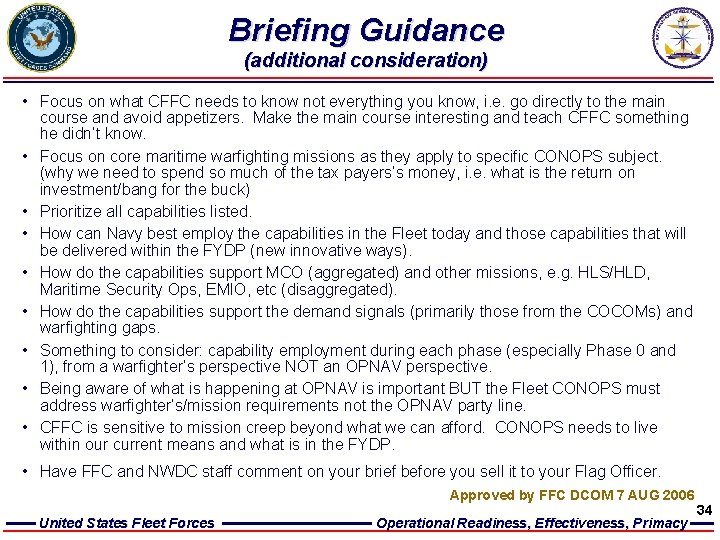 UNITED STATES FLEET FORCES COMMAND

Briefing Guidance
(additional consideration)

• Focus on what CFFC needs to know not everything you know, i.e. go directly to the main course and avoid appetizers. Make the main course interesting and teach CFFC something he didn't know.

• Focus on core maritime warfighting missions as they apply to specific CONOPS subject. (why we need to spend so much of the tax payers's money, i.e. what is the return on investment/bang for the buck)

• Prioritize all capabilities listed.

• How can Navy best employ the capabilities in the Fleet today and those capabilities that will be delivered within the FYDP (new innovative ways).

• How do the capabilities support MCO (aggregated) and other missions, e.g. HLS/HLD, Maritime Security Ops, EMIO, etc (disaggregated).

• How do the capabilities support the demand signals (primarily those from the COCOMs) and warfighting gaps.

• Something to consider: capability employment during each phase (especially Phase 0 and 1), from a warfighter's perspective NOT an OPNAV perspective.

• Being aware of what is happening at OPNAV is important BUT the Fleet CONOPS must address warfighter's/mission requirements not the OPNAV party line.

• CFFC is sensitive to mission creep beyond what we can afford. CONOPS needs to live within our current means and what is in the FYDP.

• Have FFC and NWDC staff comment on your brief before you sell it to your Flag Officer.

Approved by FFC DCOM 7 AUG 2006

34

United States Fleet Forces

Operational Readiness, Effectiveness, Primacy